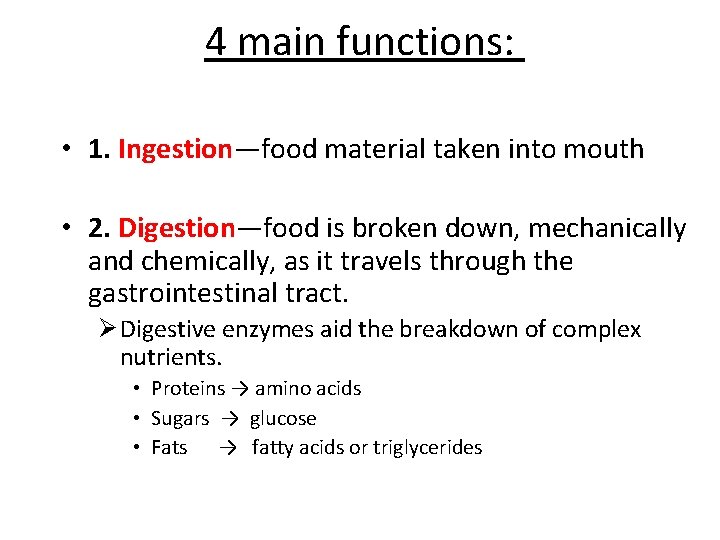 4 main functions:

• 1. Ingestion—food material taken into mouth

• 2. Digestion—food is broken down, mechanically and chemically, as it travels through the gastrointestinal tract.

➢ Digestive enzymes aid the breakdown of complex nutrients.

• Proteins → amino acids
• Sugars → glucose
• Fats → fatty acids or triglycerides